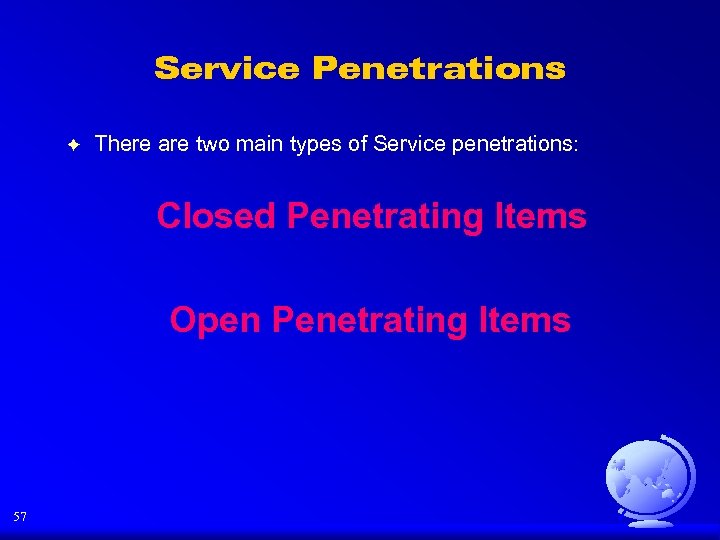 Service Penetrations

There are two main types of Service penetrations:

Closed Penetrating Items

Open Penetrating Items

57